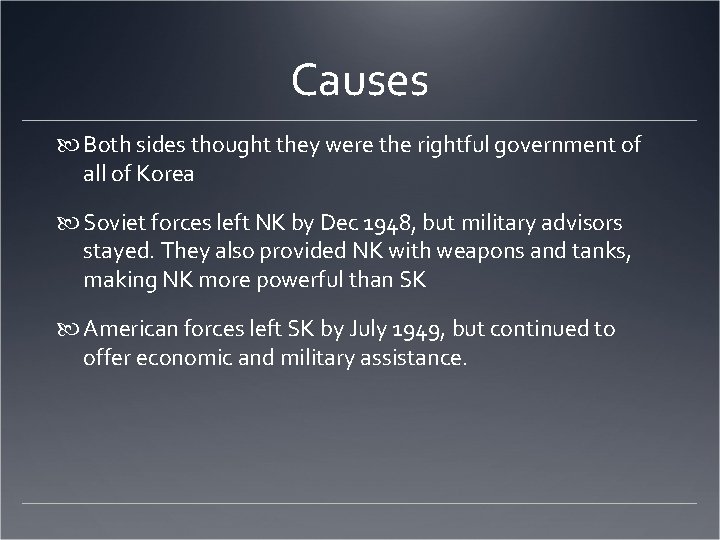 Causes

Both sides thought they were the rightful government of all of Korea

Soviet forces left NK by Dec 1948, but military advisors stayed. They also provided NK with weapons and tanks, making NK more powerful than SK

American forces left SK by July 1949, but continued to offer economic and military assistance.